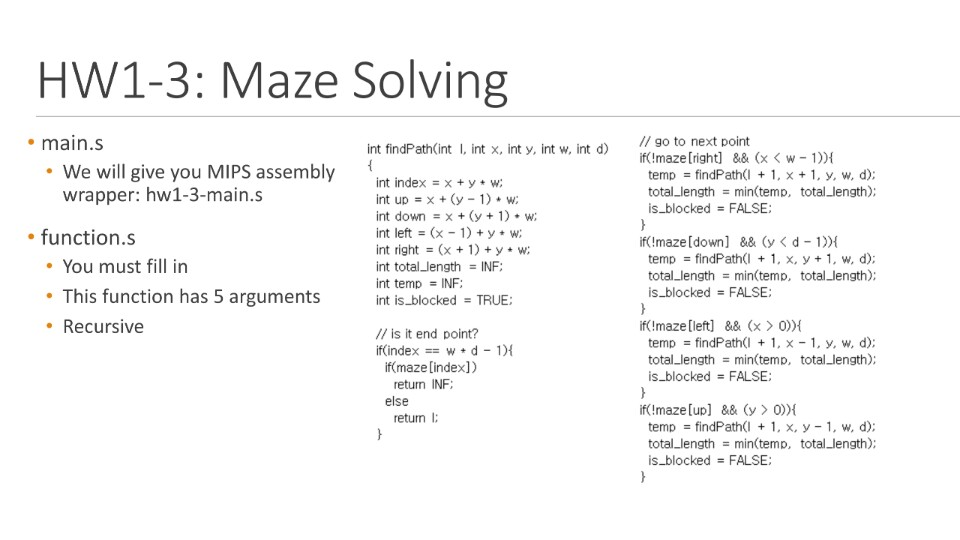 HW1-3: Maze Solving

• main.s
  • We will give you MIPS assembly wrapper: hw1-3-main.s
• function.s
  • You must fill in
  • This function has 5 arguments
  • Recursive

int findPath(int l, int x, int y, int w, int d)
{
  int index = x + y * w;
  int up = x + (y - 1) * w;
  int down = x + (y + 1) * w;
  int left = (x - 1) + y * w;
  int right = (x + 1) + y * w;
  int total_length = INF;
  int temp = INF;
  int is_blocked = TRUE;

  // is it end point?
  if(index == w * d - 1){
    if(maze[index])
      return INF;
    else
      return l;
  }

// go to next point
if(!maze[right] && (x < w - 1)){
  temp = findPath(l + 1, x + 1, y, w, d);
  total_length = min(temp, total_length);
  is_blocked = FALSE;
}
if(!maze[down] && (y < d - 1)){
  temp = findPath(l + 1, x, y + 1, w, d);
  total_length = min(temp, total_length);
  is_blocked = FALSE;
}
if(!maze[left] && (x > 0)){
  temp = findPath(l + 1, x - 1, y, w, d);
  total_length = min(temp, total_length);
  is_blocked = FALSE;
}
if(!maze[up] && (y > 0)){
  temp = findPath(l + 1, x, y - 1, w, d);
  total_length = min(temp, total_length);
  is_blocked = FALSE;
}